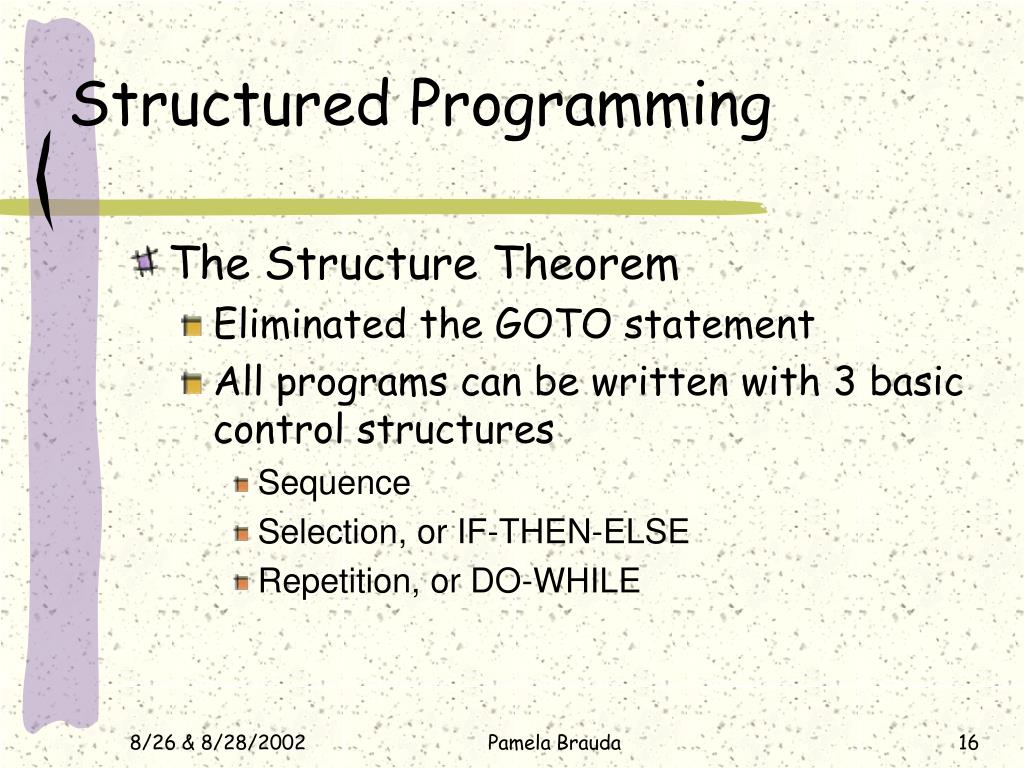 Structured Programming

The Structure Theorem

Eliminated the GOTO statement

All programs can be written with 3 basic control structures

Sequence

Selection, or IF-THEN-ELSE

Repetition, or DO-WHILE

8/26 & 8/28/2002

Pamela Brauda

16